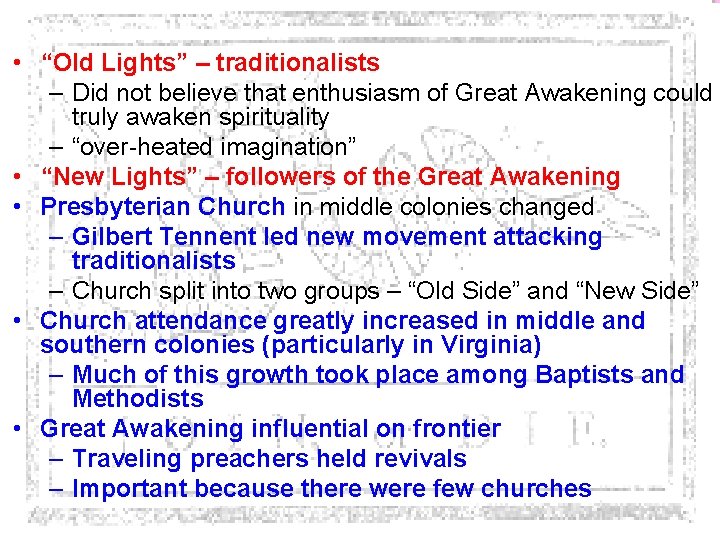 • “Old Lights” – traditionalists
– Did not believe that enthusiasm of Great Awakening could truly awaken spirituality
– “over-heated imagination”
• “New Lights” – followers of the Great Awakening
• Presbyterian Church in middle colonies changed
– Gilbert Tennent led new movement attacking traditionalists
– Church split into two groups – “Old Side” and “New Side”
• Church attendance greatly increased in middle and southern colonies (particularly in Virginia)
– Much of this growth took place among Baptists and Methodists
• Great Awakening influential on frontier
– Traveling preachers held revivals
– Important because there were few churches